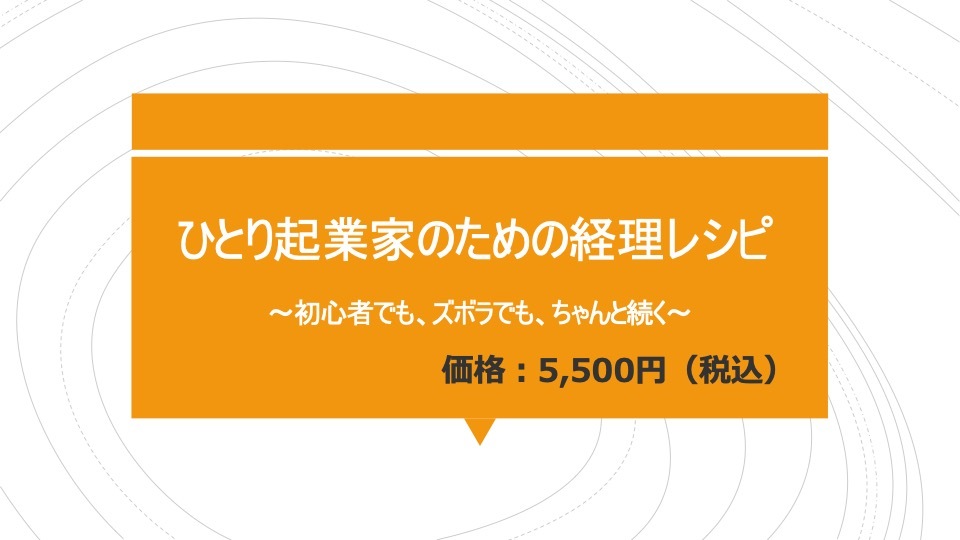 ひとり起業家のための経理レシピ

～初心者でも、ズボラでも、ちゃんと続く～

価格：5,500円（税込）